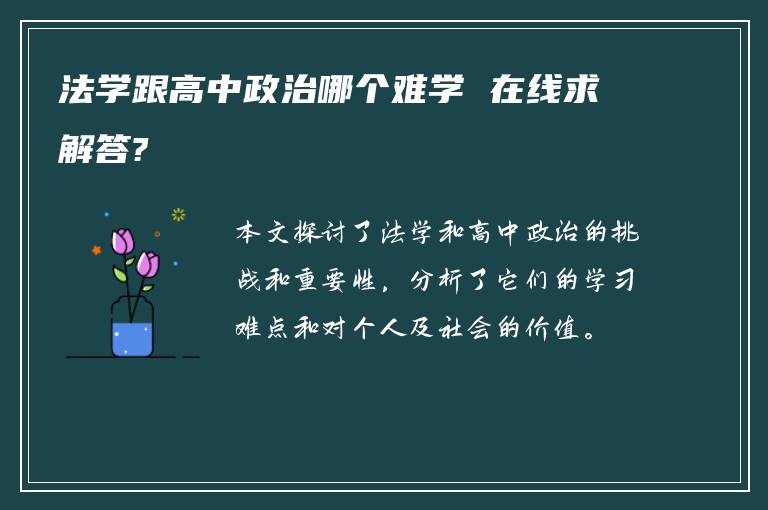 法学跟高中政治哪个难学 在线求解答?

本文探讨了法学和高中政治的挑战和重要性，分析了它们的学习难点和对个人及社会的价值。